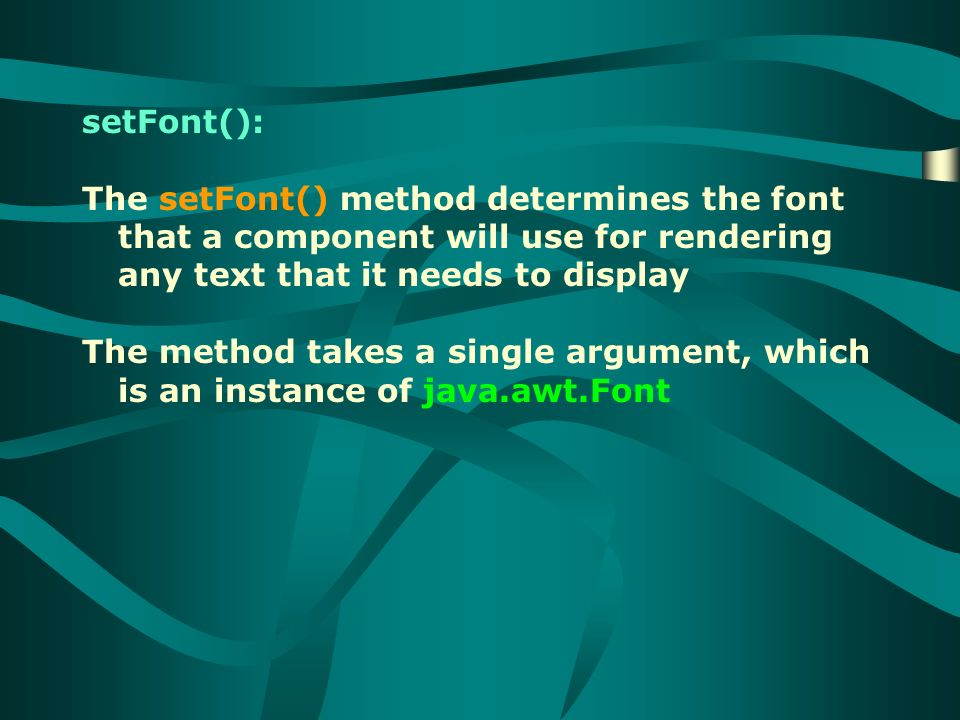 setFont():

The setFont() method determines the font that a component will use for rendering any text that it needs to display

The method takes a single argument, which is an instance of java.awt.Font